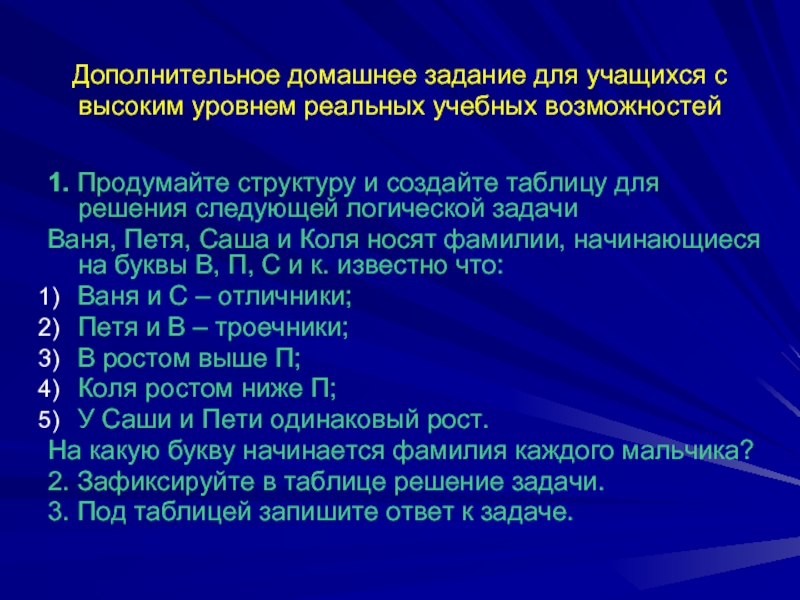 Дополнительное домашнее задание для учащихся с высоким уровнем реальных учебных возможностей

1. Продумайте структуру и создайте таблицу для решения следующей логической задачи

Ваня, Петя, Саша и Коля носят фамилии, начинающиеся на буквы В, П, С и к. известно что:

1) Ваня и С – отличники;
2) Петя и В – троечники;
3) В ростом выше П;
4) Коля ростом ниже П;
5) У Саши и Пети одинаковый рост.

На какую букву начинается фамилия каждого мальчика?

2. Зафиксируйте в таблице решение задачи.

3. Под таблицей запишите ответ к задаче.